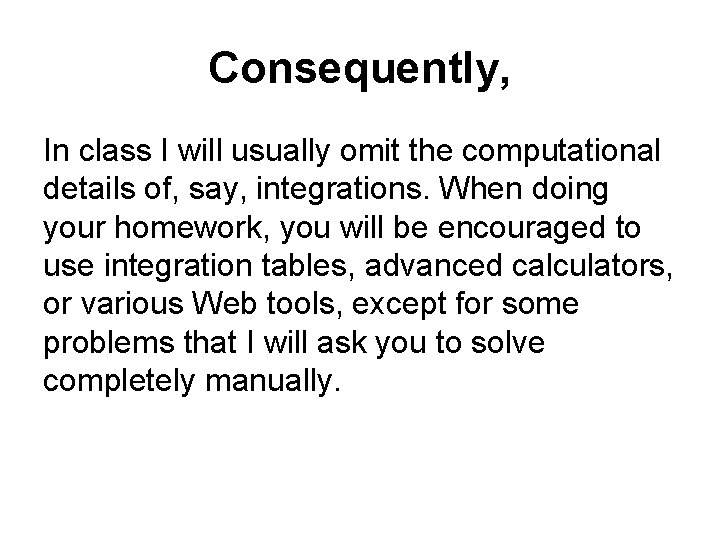 Consequently,

In class I will usually omit the computational details of, say, integrations. When doing your homework, you will be encouraged to use integration tables, advanced calculators, or various Web tools, except for some problems that I will ask you to solve completely manually.